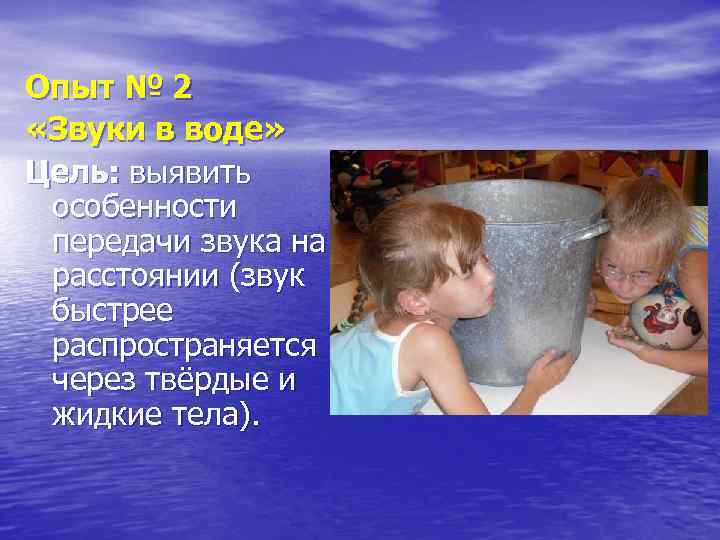 Опыт № 2
«Звуки в воде»

Цель: выявить особенности передачи звука на расстоянии (звук быстрее распространяется через твёрдые и жидкие тела).